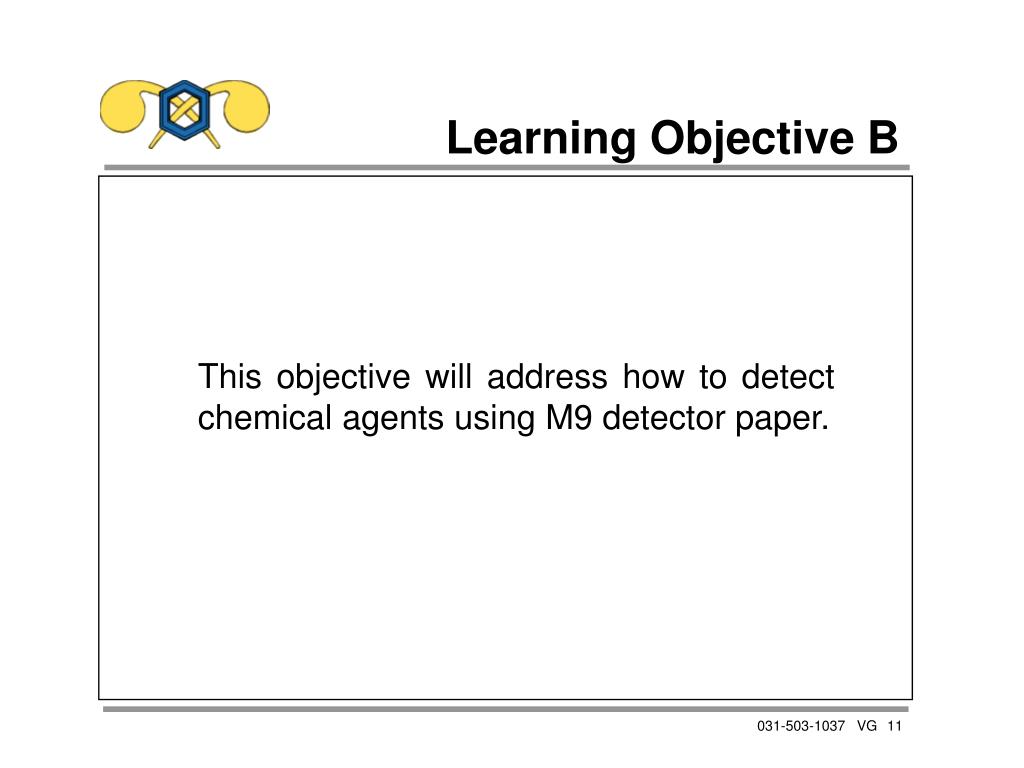 Learning Objective B

This objective will address how to detect chemical agents using M9 detector paper.

031-503-1037 VG 11